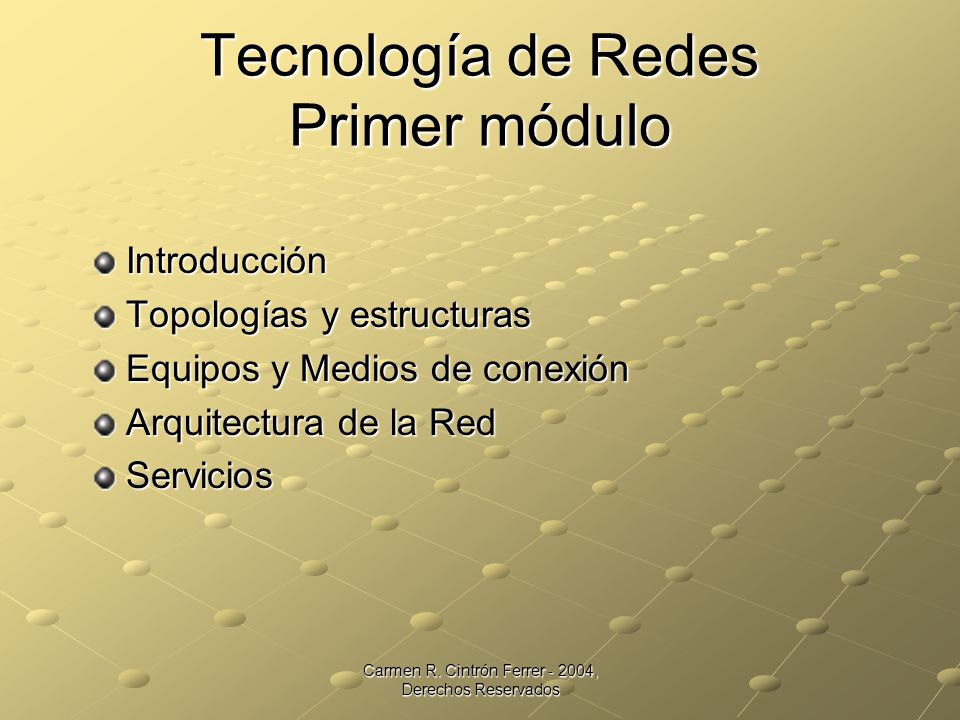 Tecnología de Redes
Primer módulo

Introducción
Topologías y estructuras
Equipos y Medios de conexión
Arquitectura de la Red
Servicios

Carmen R. Cintrón Ferrer - 2004, Derechos Reservados